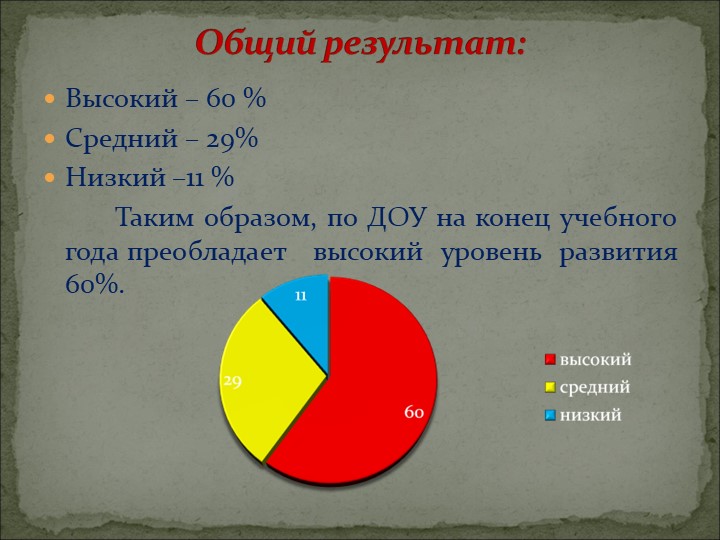 Общий результат:

Высокий – 60 %

Средний – 29%

Низкий –11 %

Таким образом, по ДОУ на конец учебного года преобладает высокий уровень развития 60%.

11

29

60

высокий
средний
низкий